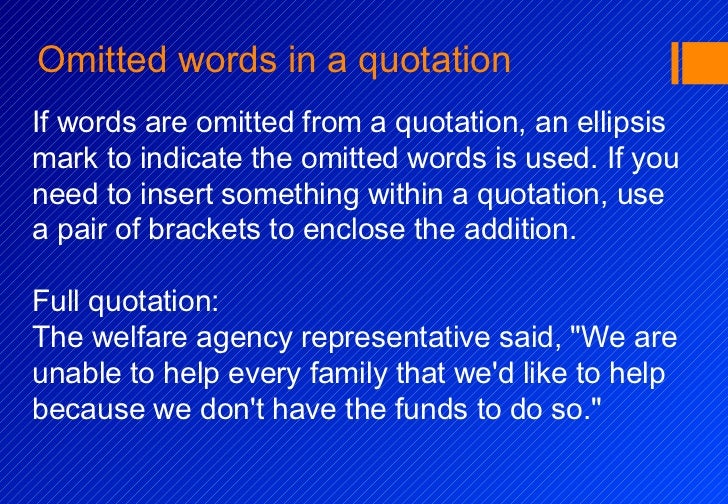 Omitted words in a quotation

If words are omitted from a quotation, an ellipsis mark to indicate the omitted words is used. If you need to insert something within a quotation, use a pair of brackets to enclose the addition.

Full quotation:
The welfare agency representative said, "We are unable to help every family that we'd like to help because we don't have the funds to do so."